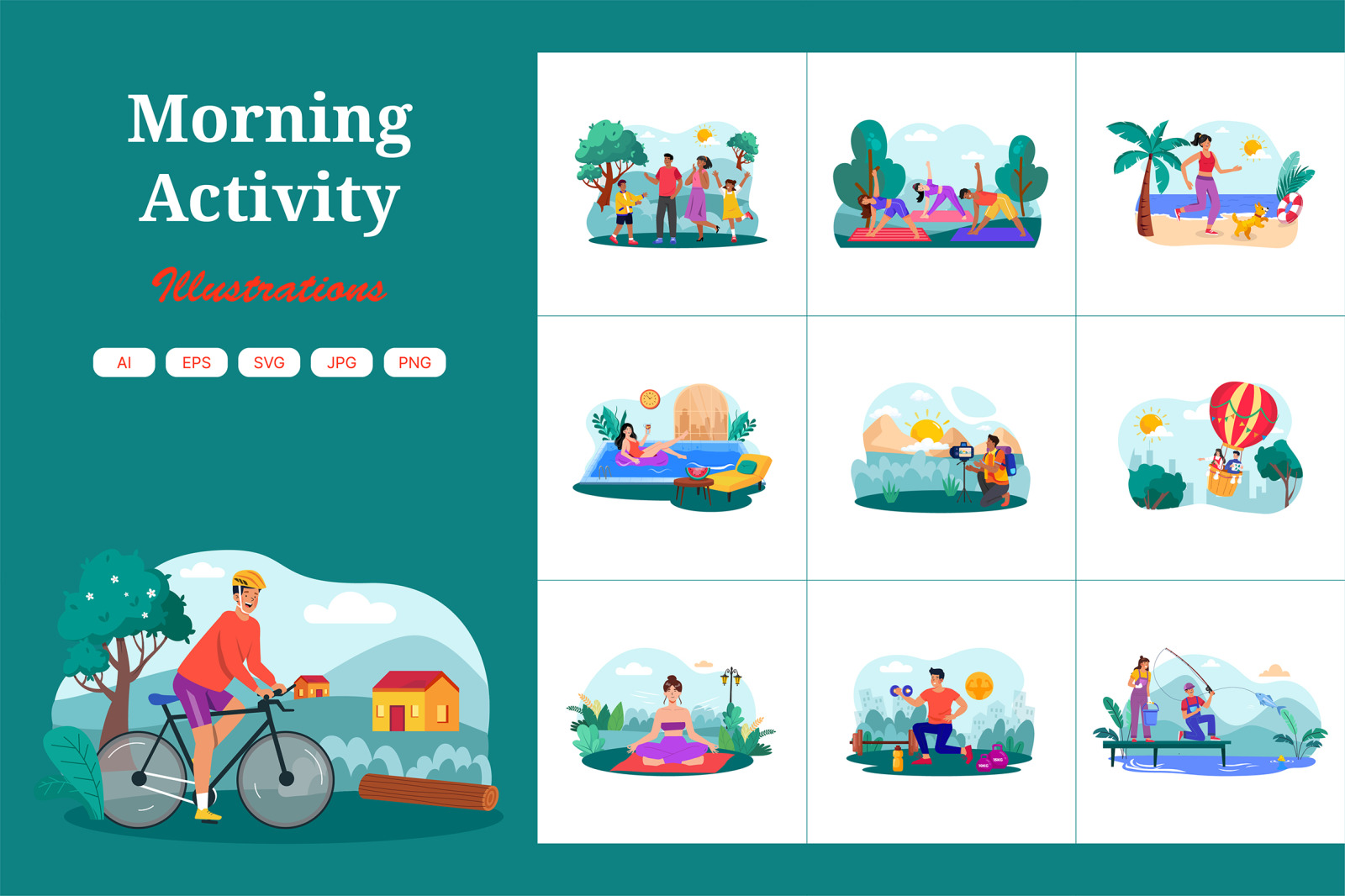 Morning Activity

Illustrations

AI EPS SVG JPG PNG